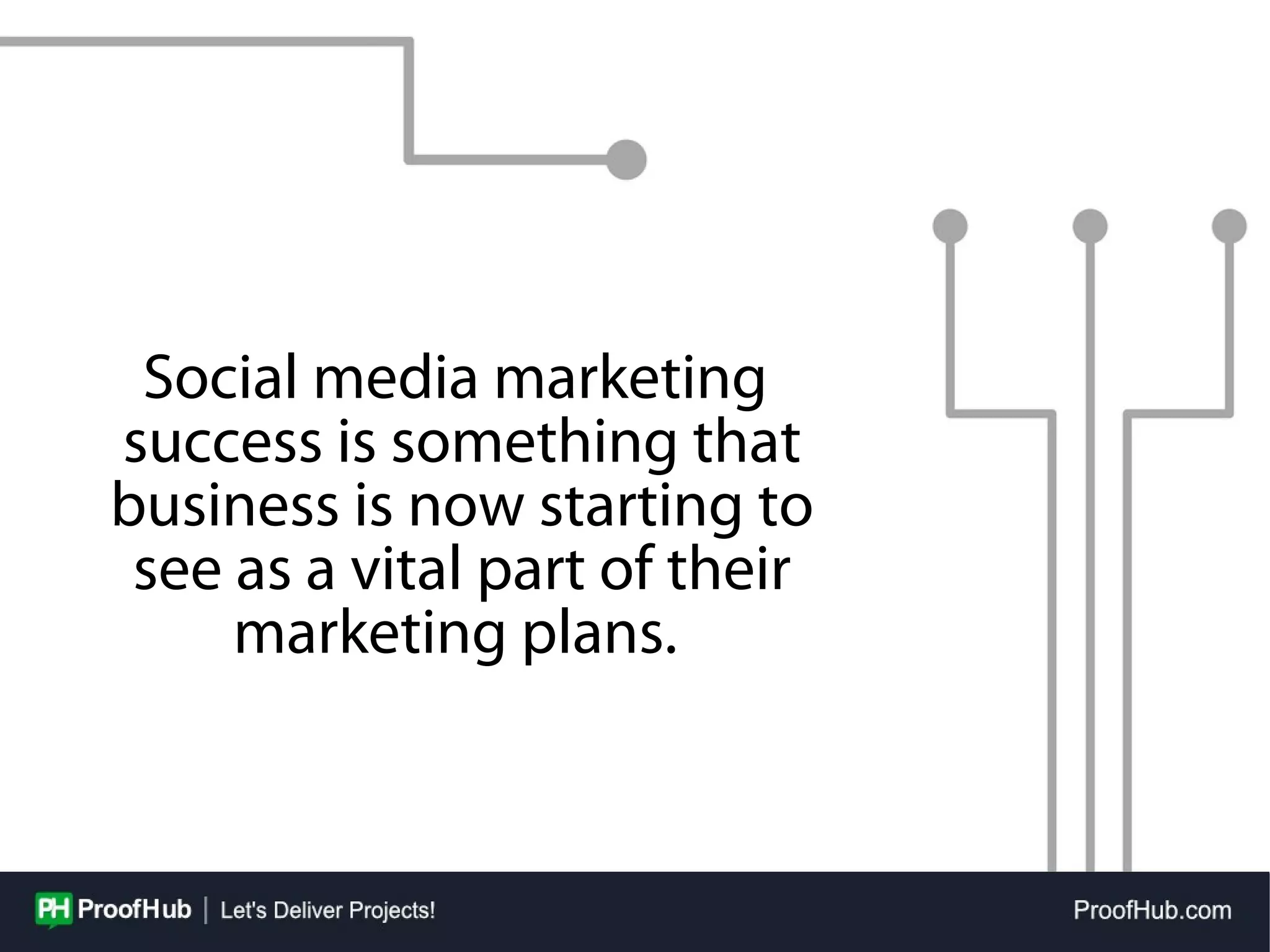 Social media marketing success is something that business is now starting to see as a vital part of their marketing plans.

PH ProofHub | Let's Deliver Projects!

ProofHub.com